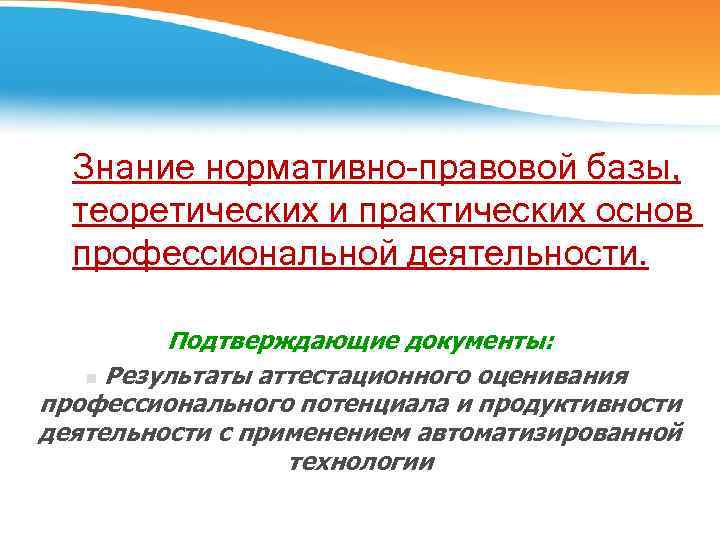 Знание нормативно-правовой базы, теоретических и практических основ профессиональной деятельности.

Подтверждающие документы:

Результаты аттестационного оценивания профессионального потенциала и продуктивности деятельности с применением автоматизированной технологии